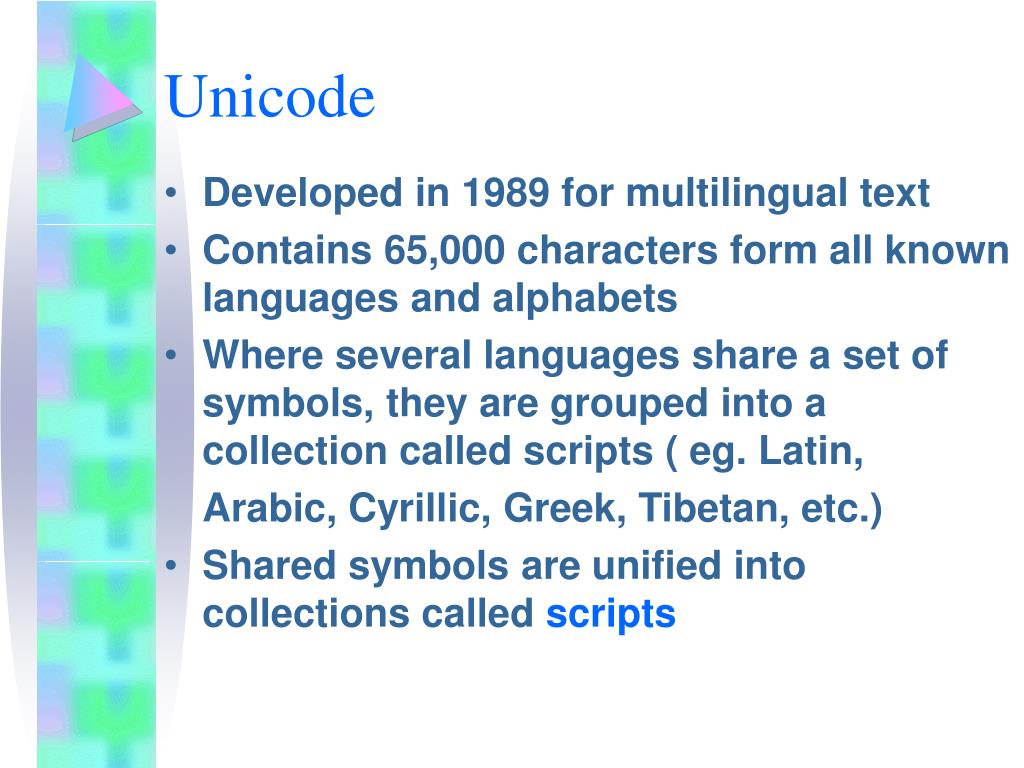 Unicode

• Developed in 1989 for multilingual text
• Contains 65,000 characters form all known languages and alphabets
• Where several languages share a set of symbols, they are grouped into a collection called scripts ( eg. Latin, Arabic, Cyrillic, Greek, Tibetan, etc.)
• Shared symbols are unified into collections called scripts